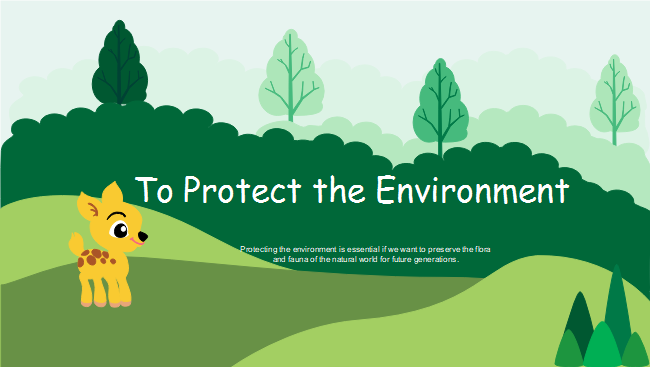 To Protect the Environment

Protecting the environment is essential if we want to preserve the flora and fauna of the natural world for future generations.